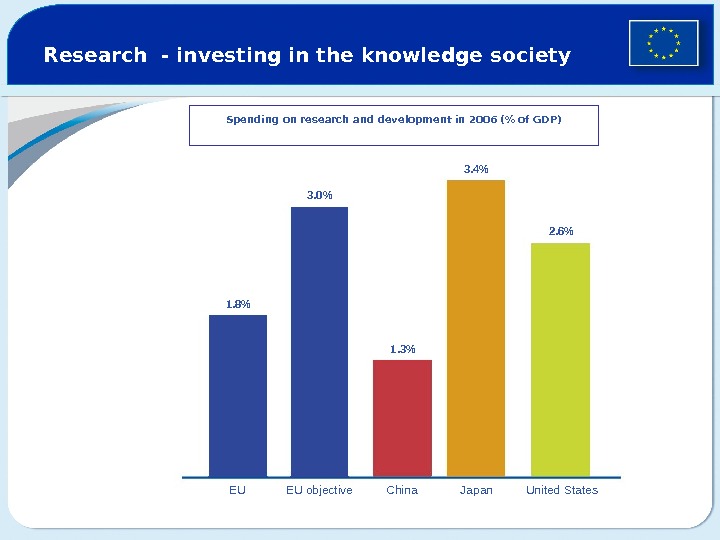 Research - investing in the knowledge society

Spending on research and development in 2006 (% of GDP)

1.8%
3.0%
1.3%
3.4%
2.6%

EU
EU objective
China
Japan
United States